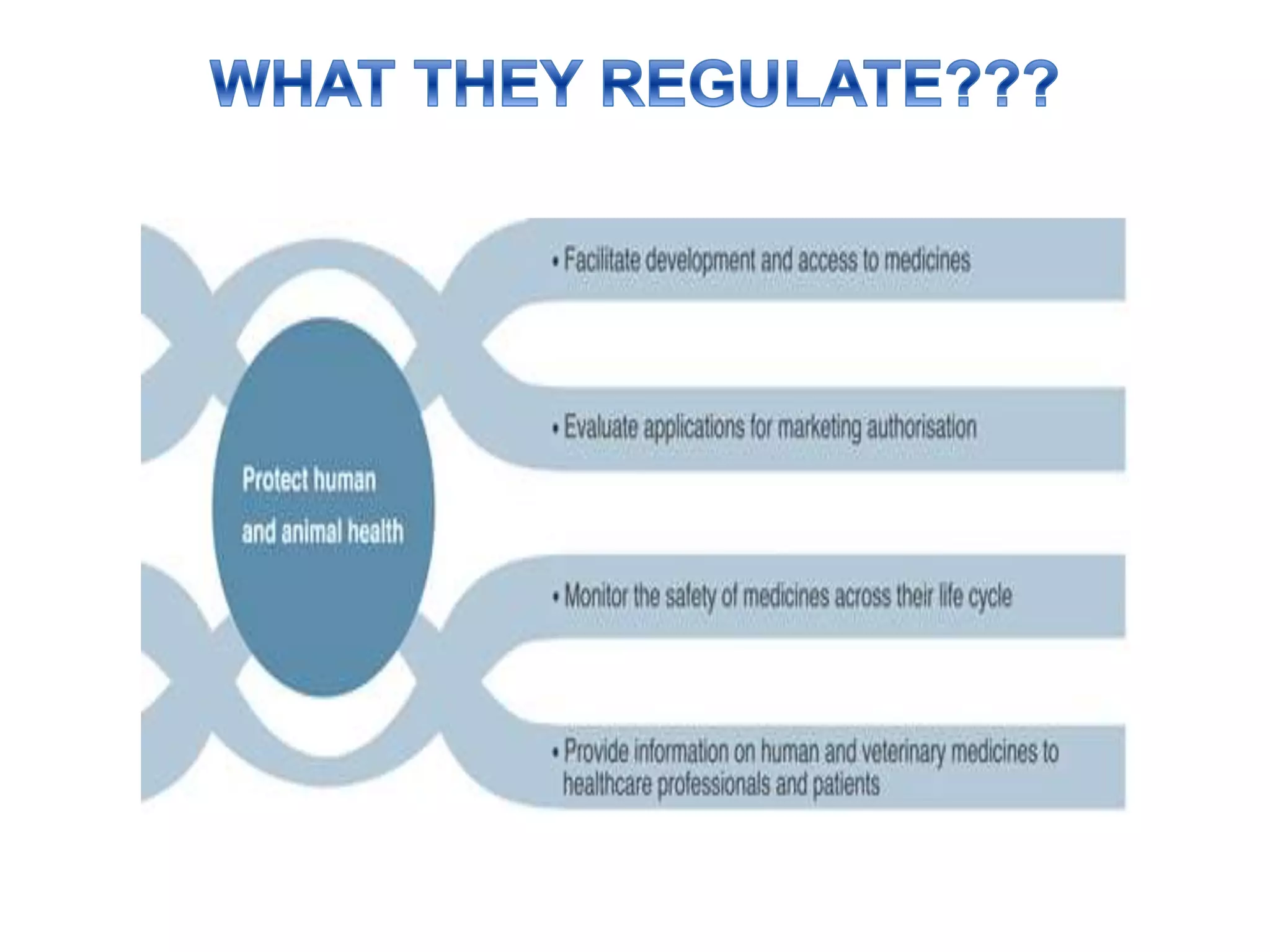 WHAT THEY REGULATE???

Protect human and animal health

• Facilitate development and access to medicines

• Evaluate applications for marketing authorisation

• Monitor the safety of medicines across their life cycle

• Provide information on human and veterinary medicines to healthcare professionals and patients